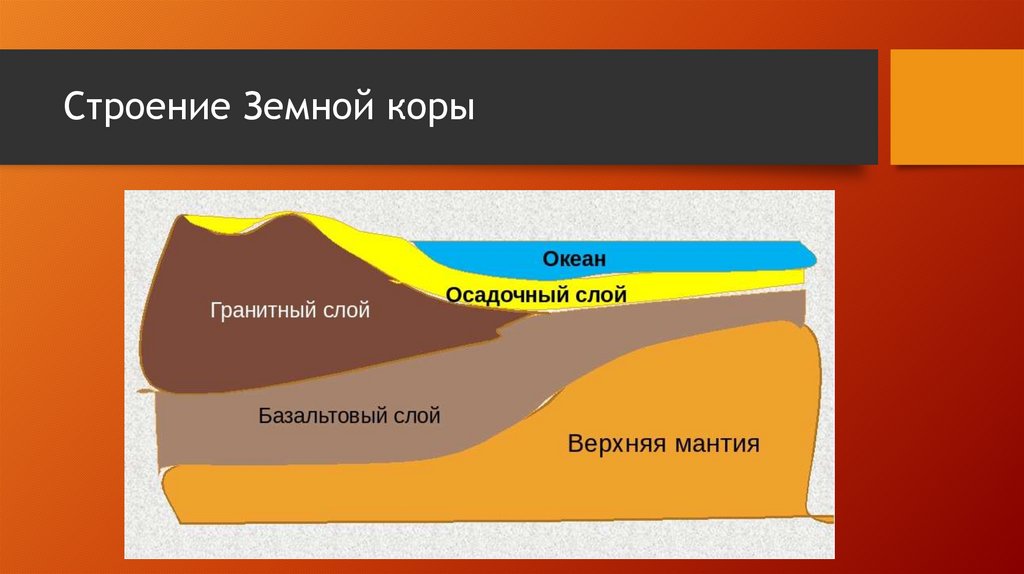 Строение Земной коры

Океан

Осадочный слой

Гранитный слой

Базальтовый слой

Верхняя мантия